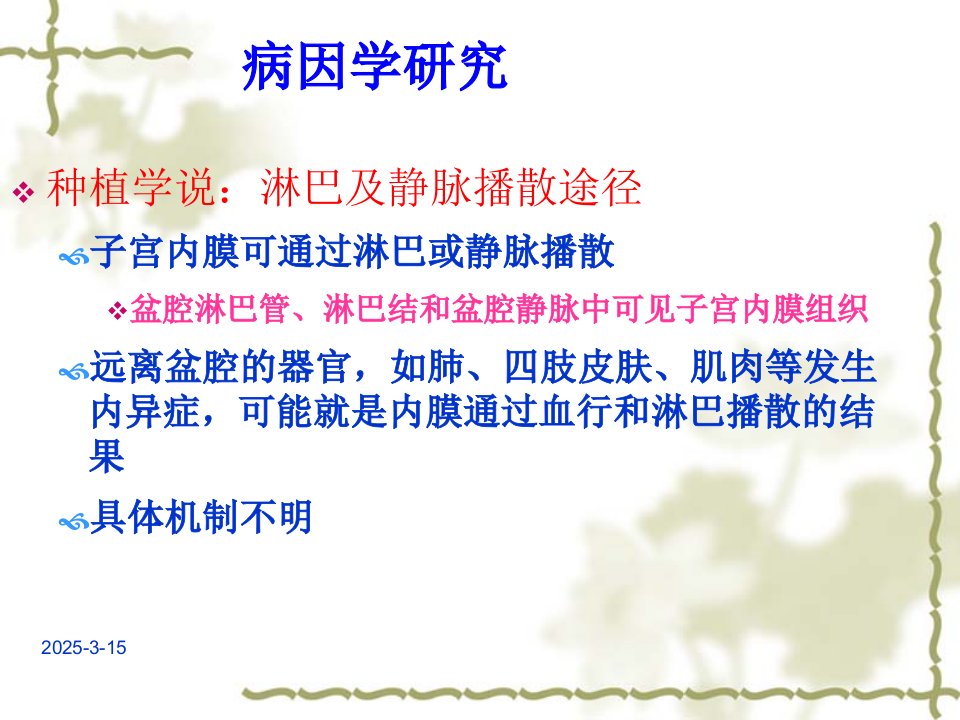 病因学研究

种植学说：淋巴及静脉播散途径

子宫内膜可通过淋巴或静脉播散

盆腔淋巴管、淋巴结和盆腔静脉中可见子宫内膜组织

远离盆腔的器官，如肺、四肢皮肤、肌肉等发生内异症，可能就是内膜通过血行和淋巴播散的结果

具体机制不明

2025-3-15